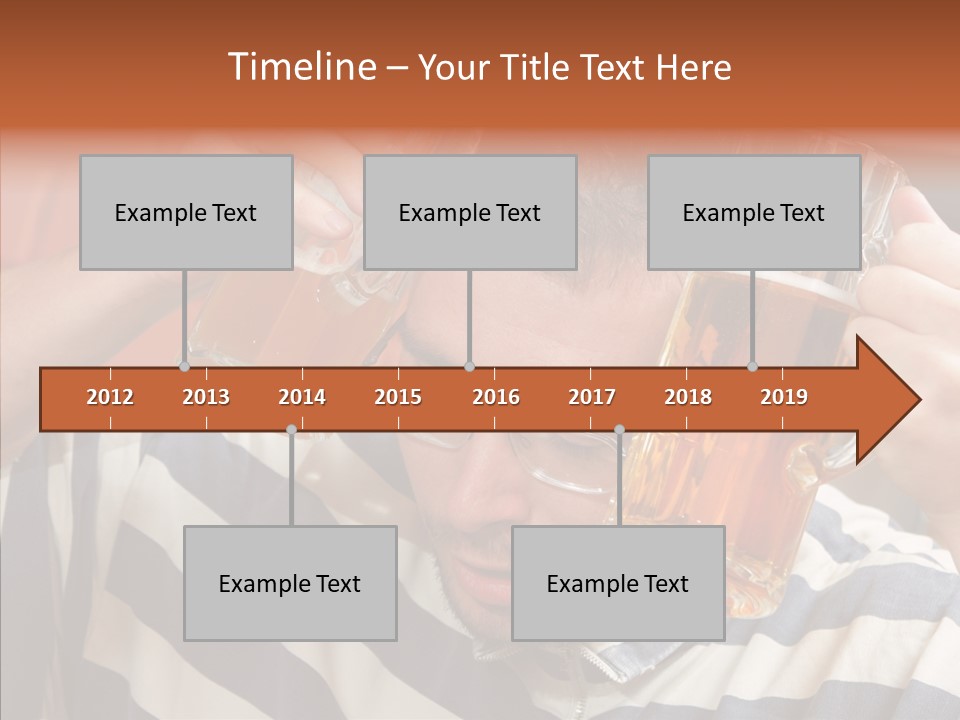 Timeline – Your Title Text Here

Example Text

Example Text

Example Text

2012
2013
2014
2015
2016
2017
2018
2019

Example Text

Example Text